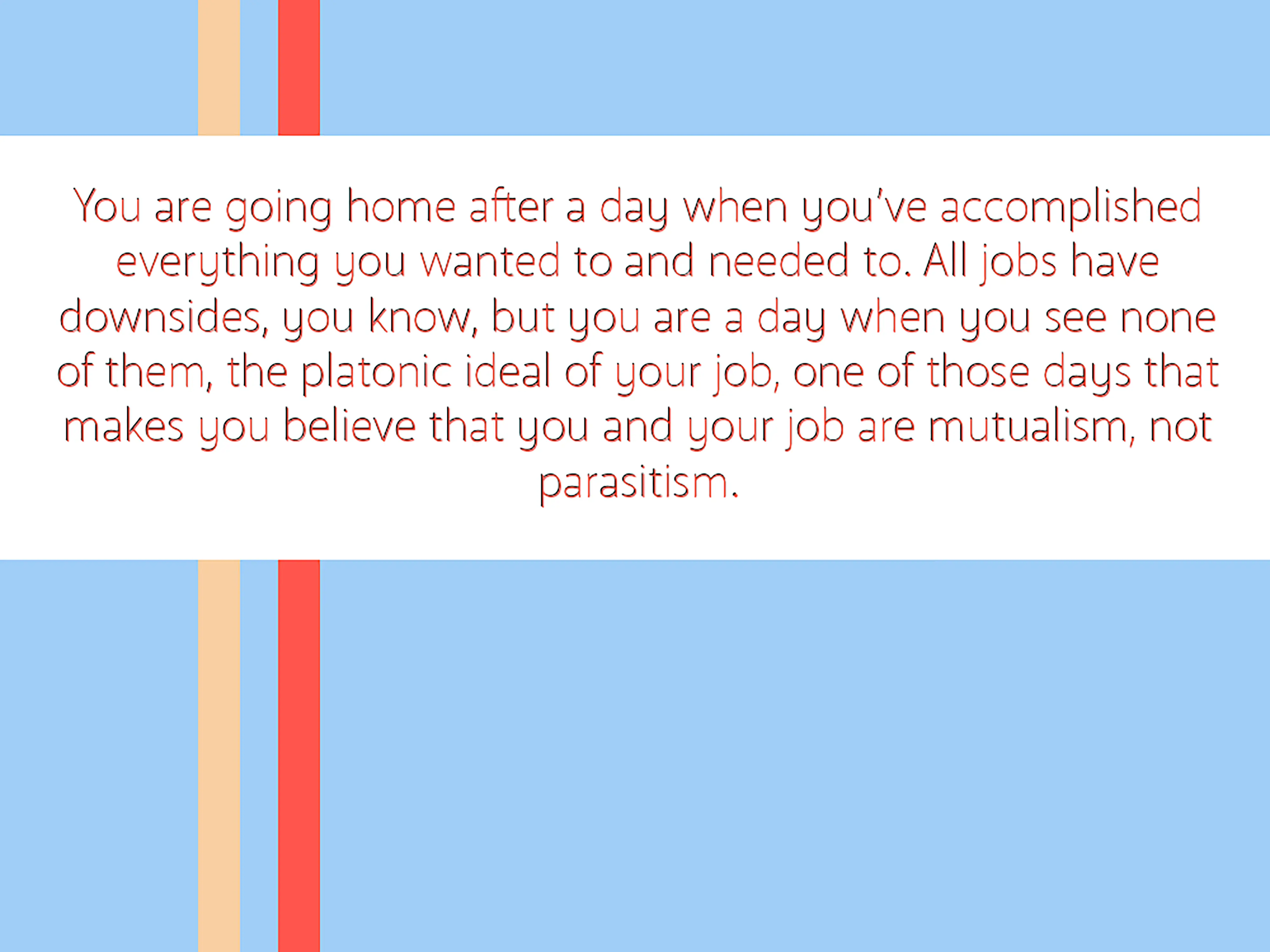 You are going home after a day when you've accomplished everything you wanted to and needed to. All jobs have downsides, you know, but you are a day when you see none of them, the platonic ideal of your job, one of those days that makes you believe that you and your job are mutualism, not parasitism.